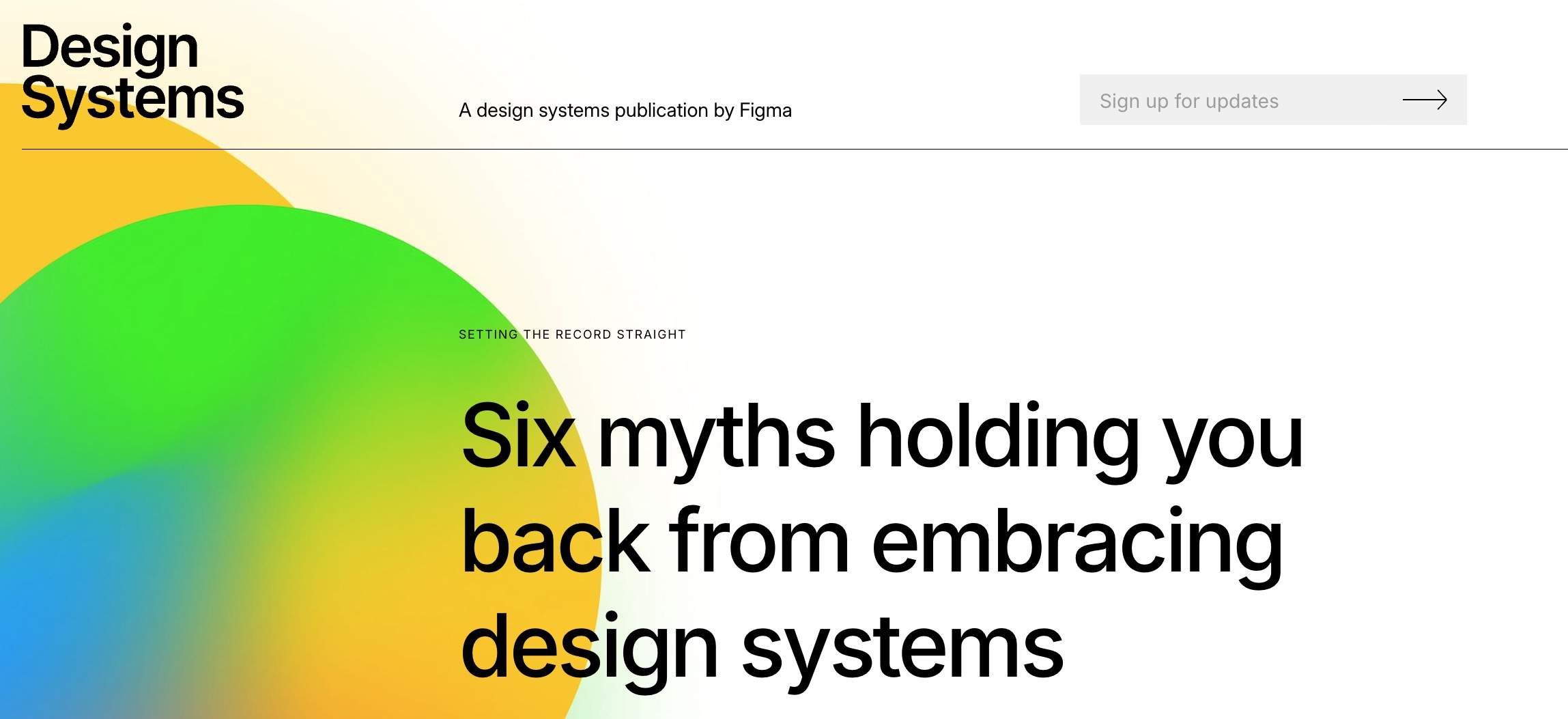 Design Systems

A design systems publication by Figma

Sign up for updates

SETTING THE RECORD STRAIGHT

Six myths holding you back from embracing design systems